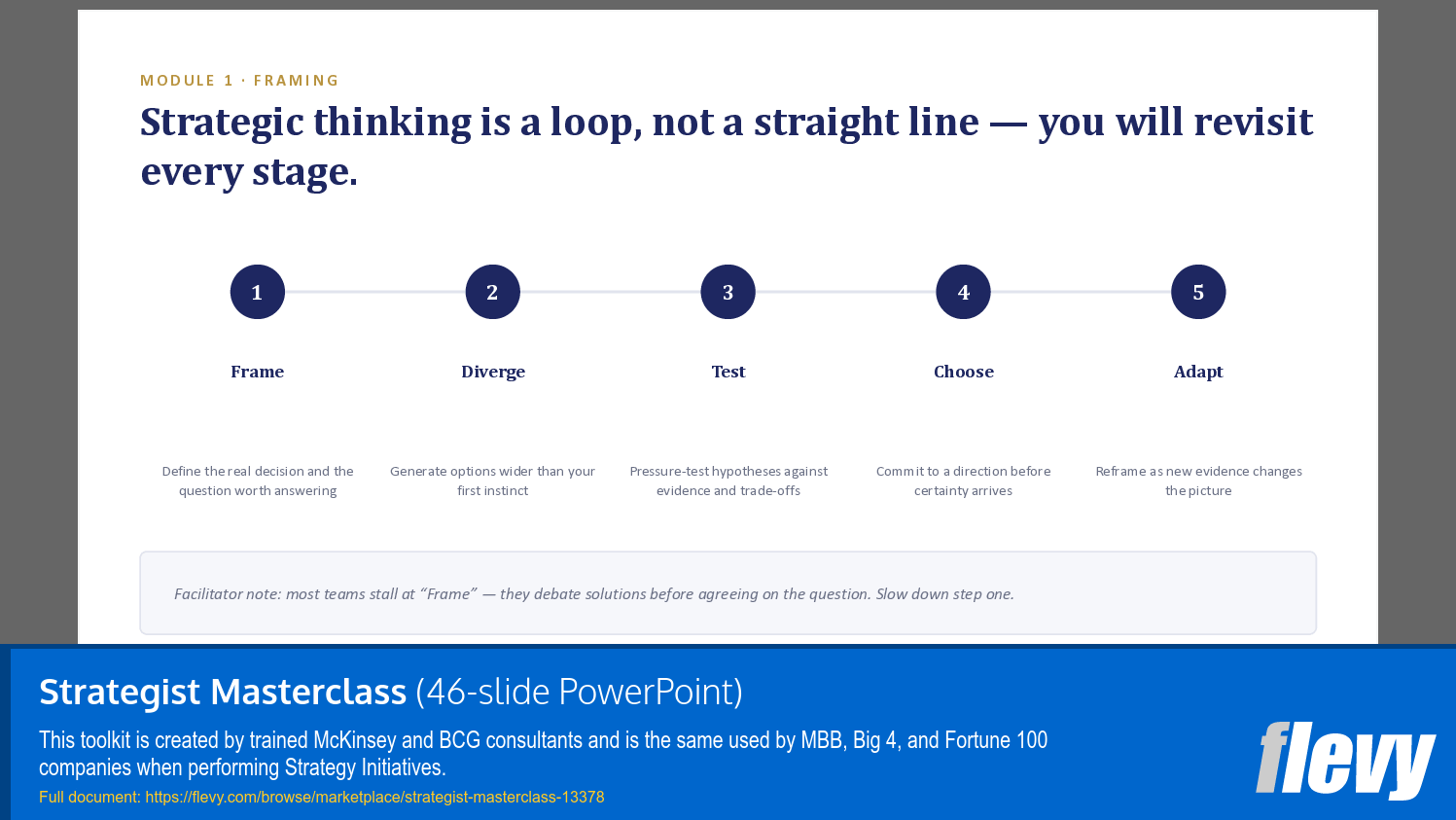 MODULE 1 · FRAMING

Strategic thinking is a loop, not a straight line — you will revisit every stage.

1

Frame

Define the real decision and the question worth answering

2

Diverge

Generate options wider than your first instinct

3

Test

Pressure-test hypotheses against evidence and trade-offs

4

Choose

Commit to a direction before certainty arrives

5

Adapt

Reframe as new evidence changes the picture

Facilitator note: most teams stall at “Frame” — they debate solutions before agreeing on the question. Slow down step one.

Strategist Masterclass (46-slide PowerPoint)

This toolkit is created by trained McKinsey and BCG consultants and is the same used by MBB, Big 4, and Fortune 100 companies when performing Strategy Initiatives.

Full document: https://flevy.com/browse/marketplace/strategist-masterclass-13378

flevy